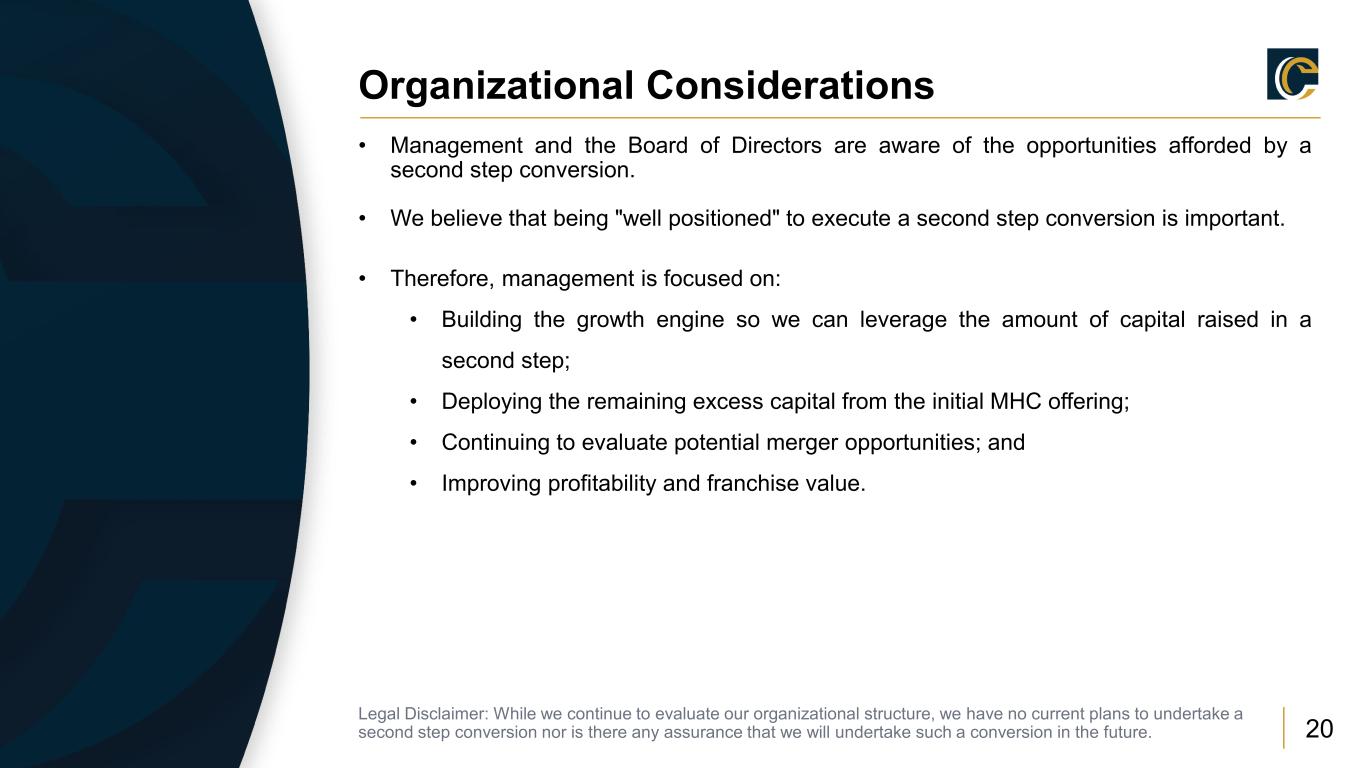 Organizational Considerations

• Management and the Board of Directors are aware of the opportunities afforded by a second step conversion.

• We believe that being "well positioned" to execute a second step conversion is important.

• Therefore, management is focused on:

• Building the growth engine so we can leverage the amount of capital raised in a second step;

• Deploying the remaining excess capital from the initial MHC offering;

• Continuing to evaluate potential merger opportunities; and

• Improving profitability and franchise value.

Legal Disclaimer: While we continue to evaluate our organizational structure, we have no current plans to undertake a second step conversion nor is there any assurance that we will undertake such a conversion in the future.

20